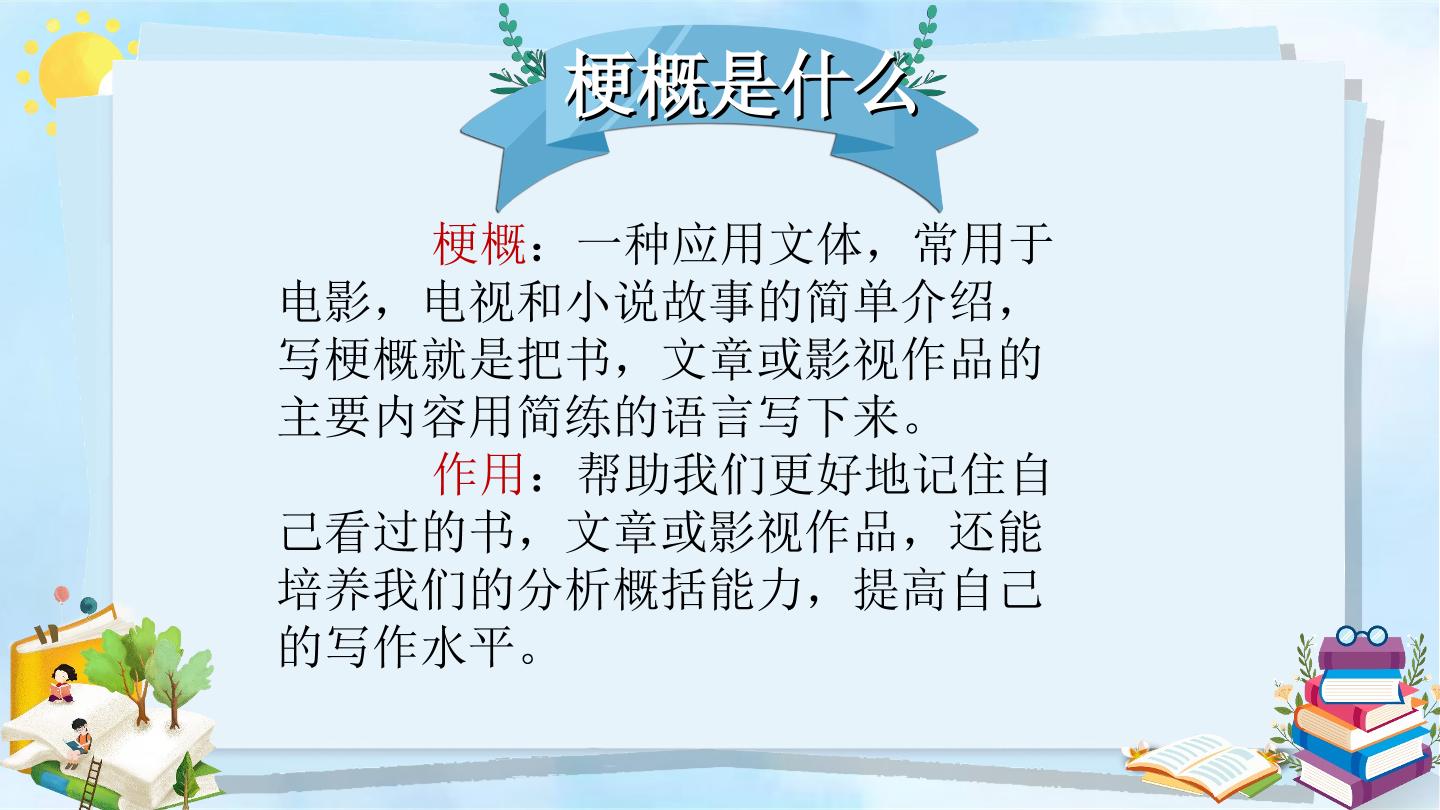 梗概是什么

梗概：一种应用文体，常用于电影，电视和小说故事的简单介绍，写梗概就是把书，文章或影视作品的主要内容用简练的语言写下来。

作用：帮助我们更好地记住自己看过的书，文章或影视作品，还能培养我们的分析概括能力，提高自己的写作水平。